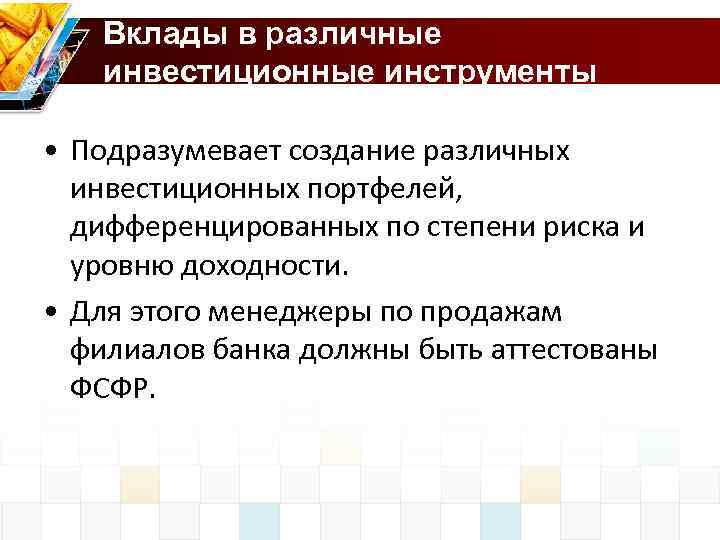 Вклады в различные инвестиционные инструменты

• Подразумевает создание различных инвестиционных портфелей, дифференцированных по степени риска и уровню доходности.

• Для этого менеджеры по продажам филиалов банка должны быть аттестованы ФСФР.